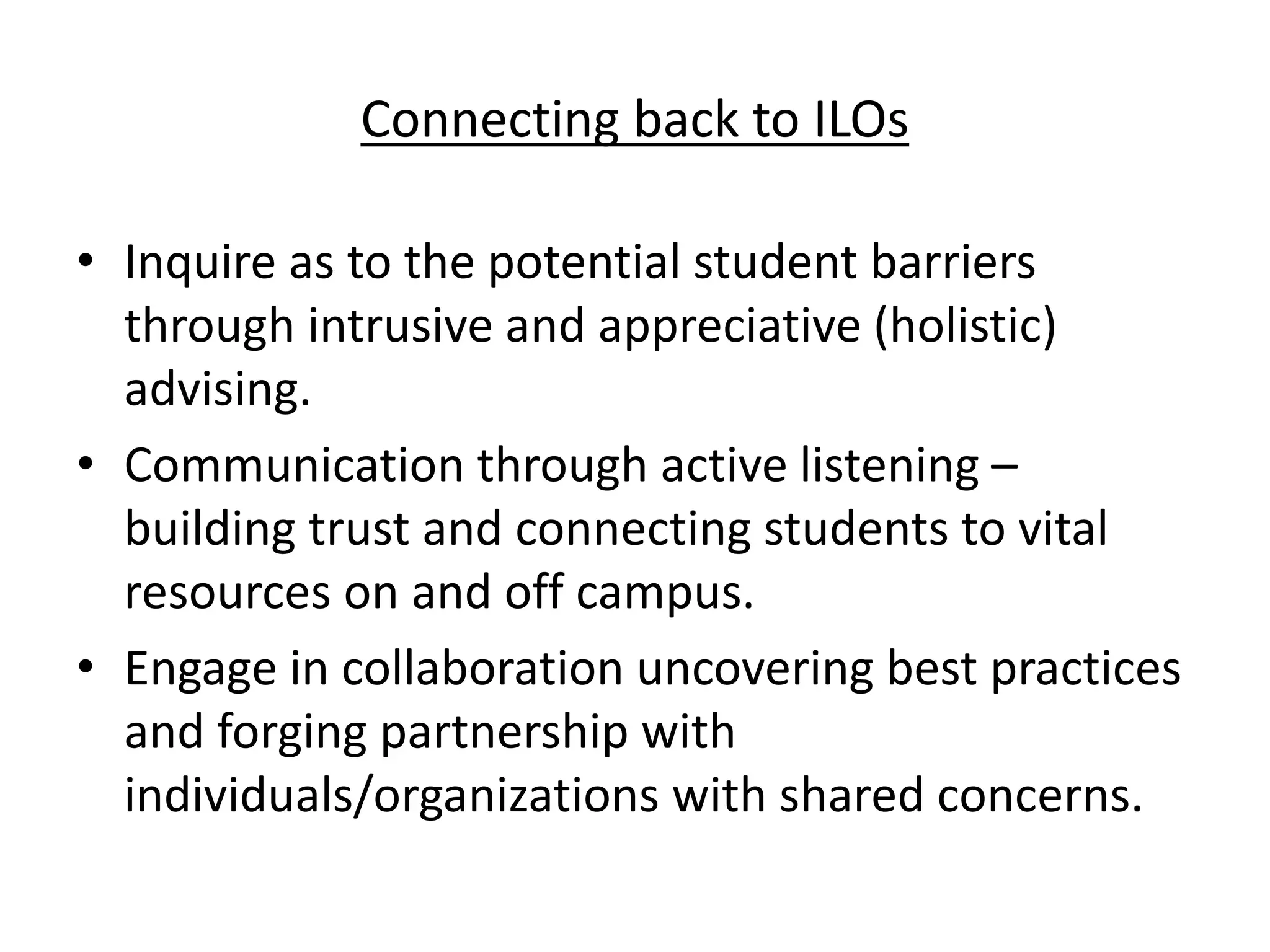 Connecting back to ILOs

• Inquire as to the potential student barriers through intrusive and appreciative (holistic) advising.
• Communication through active listening – building trust and connecting students to vital resources on and off campus.
• Engage in collaboration uncovering best practices and forging partnership with individuals/organizations with shared concerns.